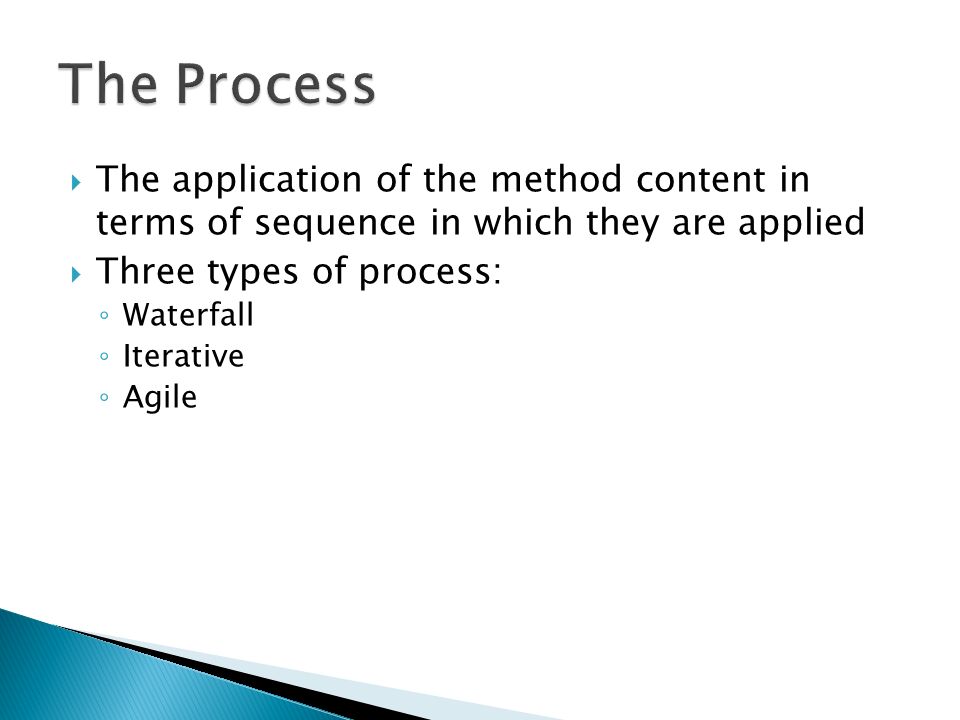 The Process

The application of the method content in terms of sequence in which they are applied

Three types of process:

Waterfall

Iterative

Agile